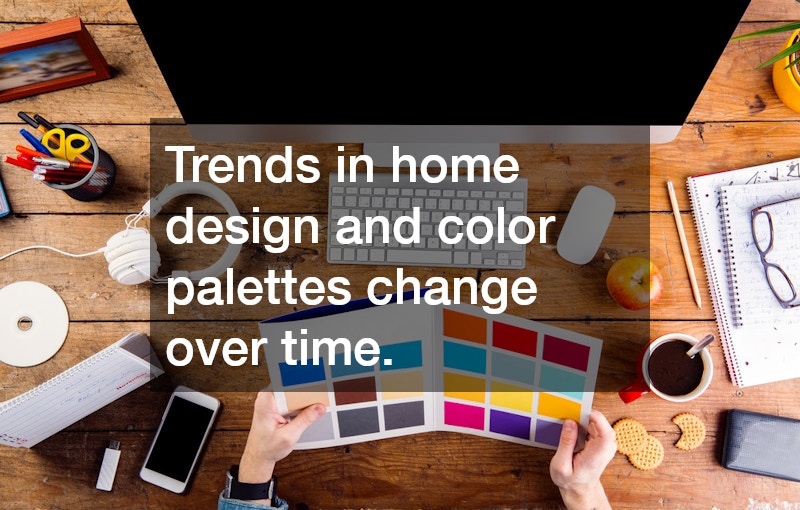 Trends in home design and color palettes change over time.